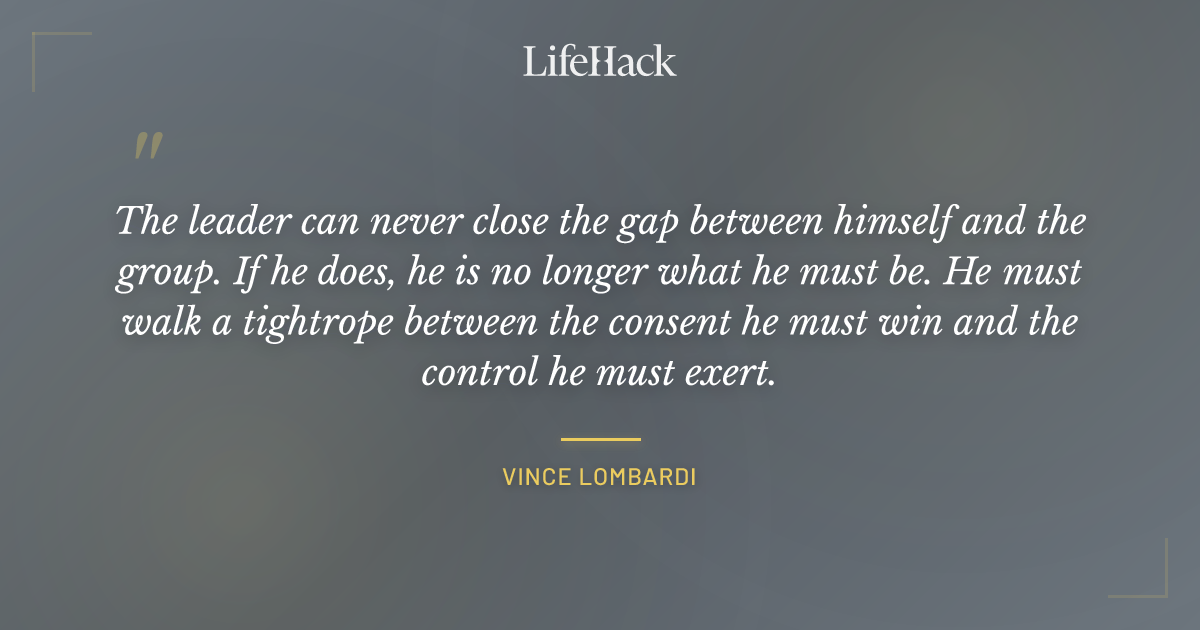 LifeHack

"

The leader can never close the gap between himself and the group. If he does, he is no longer what he must be. He must walk a tightrope between the consent he must win and the control he must exert.

VINCE LOMBARDI